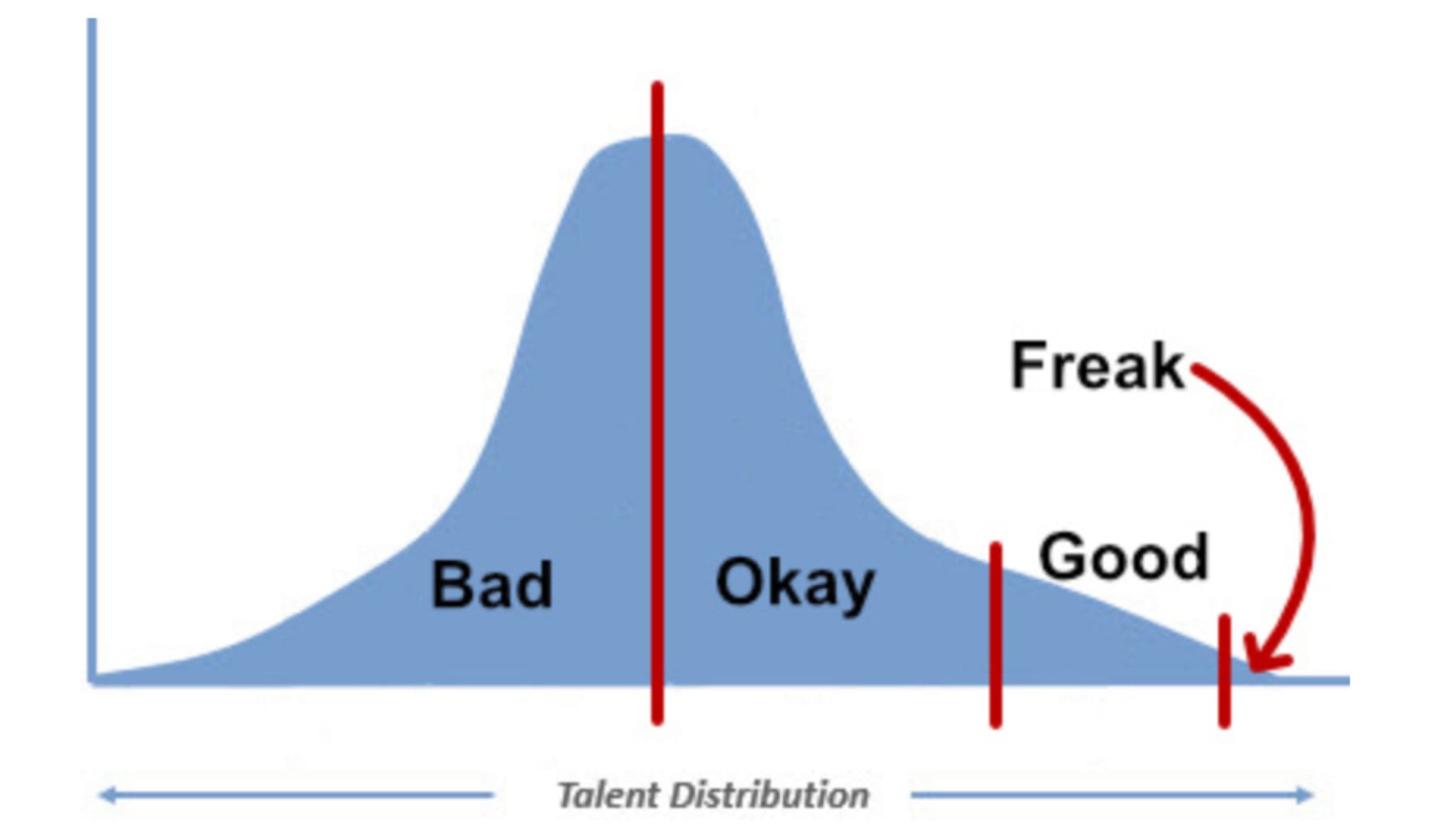 Freak

Bad

Okay

Good

Talent Distribution